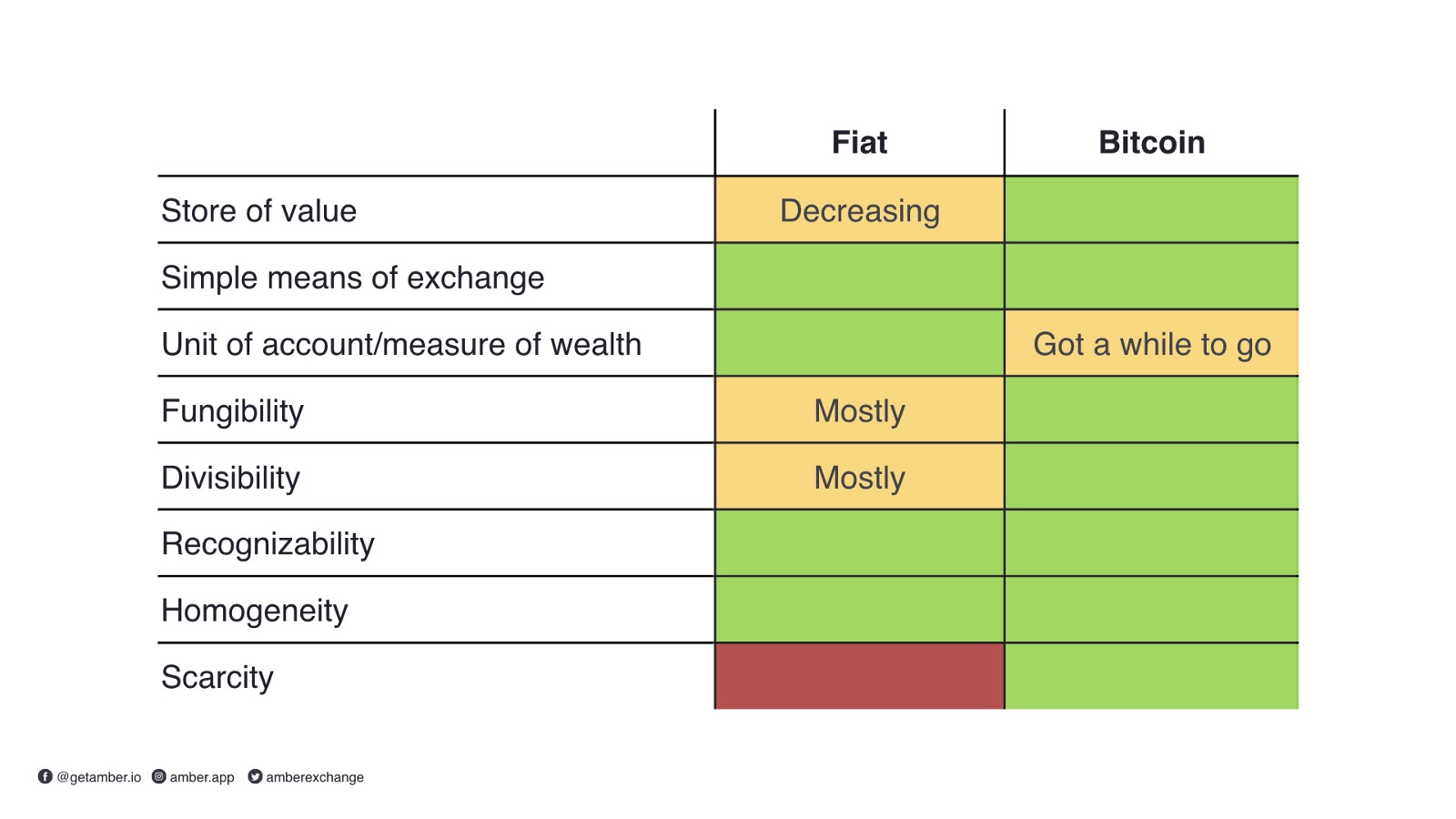 | | Fiat | Bitcoin |
|---|---|---|
| Store of value | Decreasing | |
| Simple means of exchange | | |
| Unit of account/measure of wealth | | Got a while to go |
| Fungibility | Mostly | |
| Divisibility | Mostly | |
| Recognizability | | |
| Homogeneity | | |
| Scarcity | | |

@getamber.io amber.app amberexchange